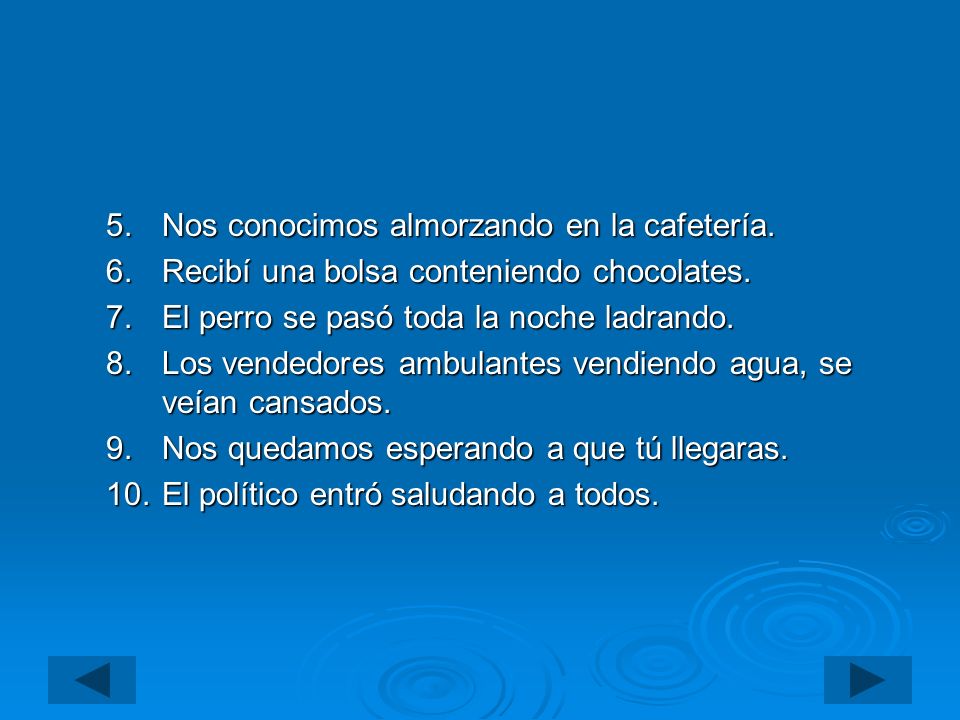 5. Nos conocimos almorzando en la cafetería.
6. Recibí una bolsa conteniendo chocolates.
7. El perro se pasó toda la noche ladrando.
8. Los vendedores ambulantes vendiendo agua, se veían cansados.
9. Nos quedamos esperando a que tú llegaras.
10. El político entró saludando a todos.